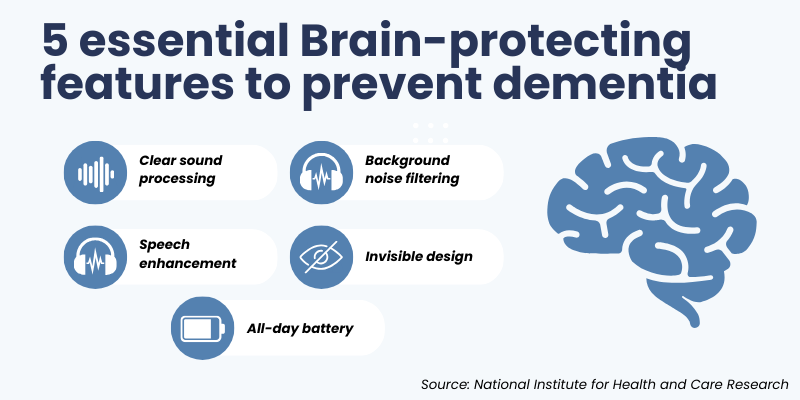 5 essential Brain-protecting features to prevent dementia

Clear sound processing

Background noise filtering

Speech enhancement

Invisible design

All-day battery

Source: National Institute for Health and Care Research